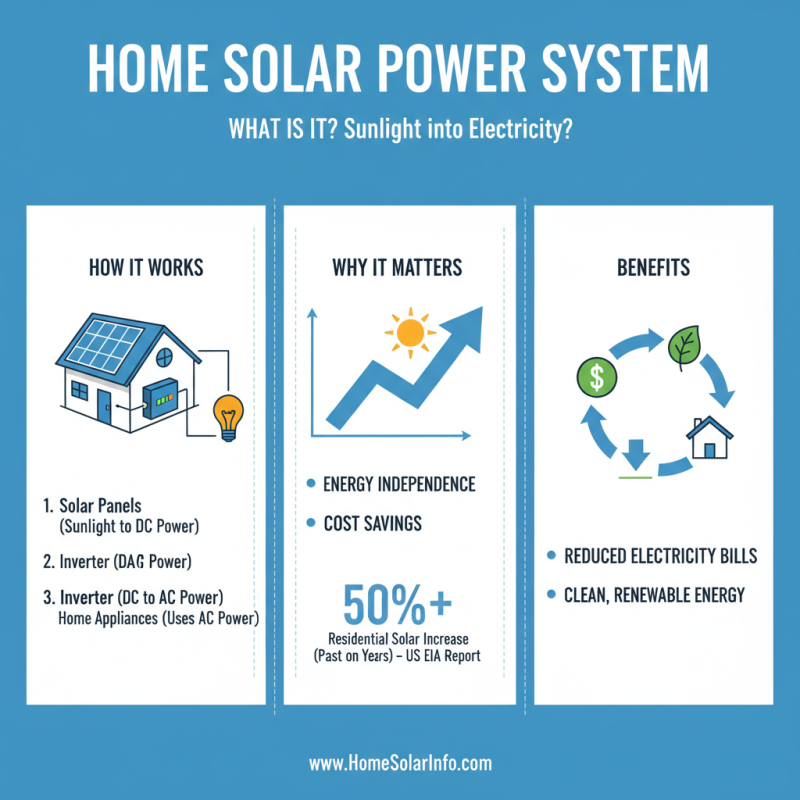 HOME SOLAR POWER SYSTEM

WHAT IS IT? Sunlight into Electricity?

HOW IT WORKS

1. Solar Panels (Sunlight to DC Power)

2. Inverter (DAG Power)

3. Inverter (DC to AC Power) Home Appliances (Uses AC Power)

WHY IT MATTERS

• ENERGY INDEPENDENCE

• COST SAVINGS

50%+

Residential Solar Increase (Past on Years) – US EIA Report

BENEFITS

$

• REDUCED ELECTRICITY BILLS

• CLEAN, RENEWABLE ENERGY

www.HomeSolarInfo.com